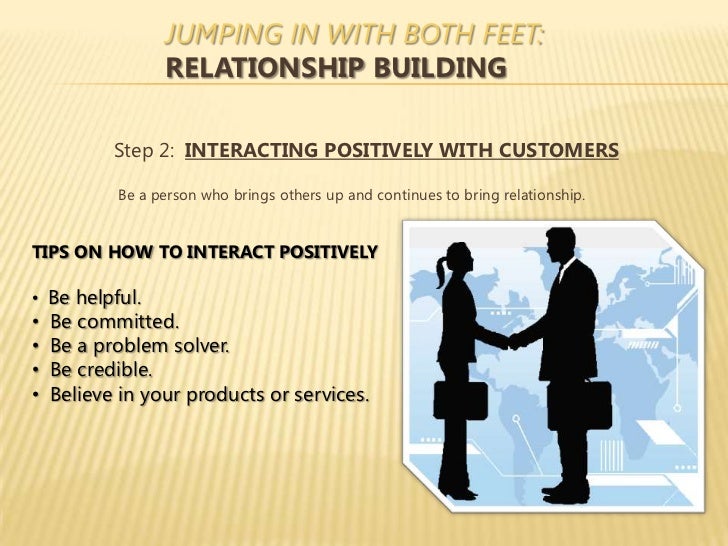 JUMPING IN WITH BOTH FEET:
RELATIONSHIP BUILDING

Step 2: INTERACTING POSITIVELY WITH CUSTOMERS

Be a person who brings others up and continues to bring relationship.

TIPS ON HOW TO INTERACT POSITIVELY

• Be helpful.
• Be committed.
• Be a problem solver.
• Be credible.
• Believe in your products or services.